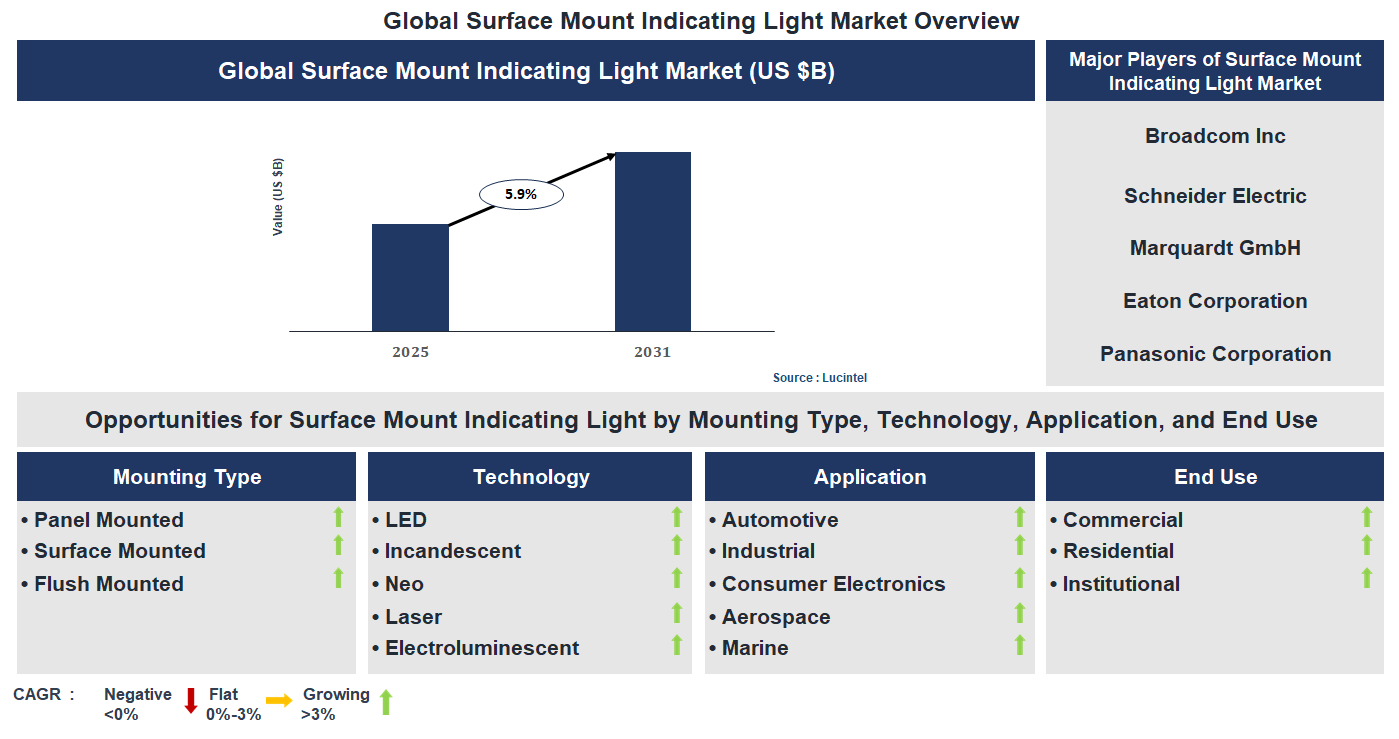 Global Surface Mount Indicating Light Market Overview

Global Surface Mount Indicating Light Market (US $B)

Value (US $B)

5.9%

2025

2031

Source : Lucintel

Major Players of Surface Mount Indicating Light Market

Broadcom Inc

Schneider Electric

Marquardt GmbH

Eaton Corporation

Panasonic Corporation

Opportunities for Surface Mount Indicating Light by Mounting Type, Technology, Application, and End Use

Mounting Type
• Panel Mounted
• Surface Mounted
• Flush Mounted

Technology
• LED
• Incandescent
• Neo
• Laser
• Electroluminescent

Application
• Automotive
• Industrial
• Consumer Electronics
• Aerospace
• Marine

End Use
• Commercial
• Residential
• Institutional

CAGR : Negative <0% Flat 0%-3% Growing >3%